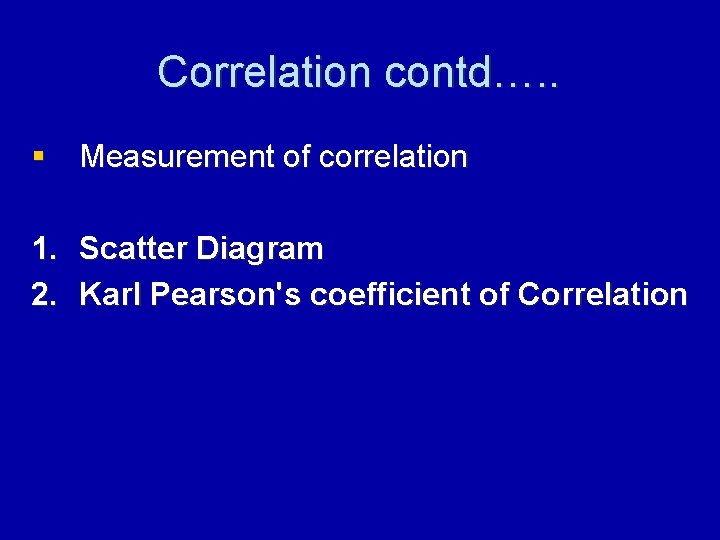 Correlation contd…..

▪ Measurement of correlation

1. Scatter Diagram
2. Karl Pearson's coefficient of Correlation